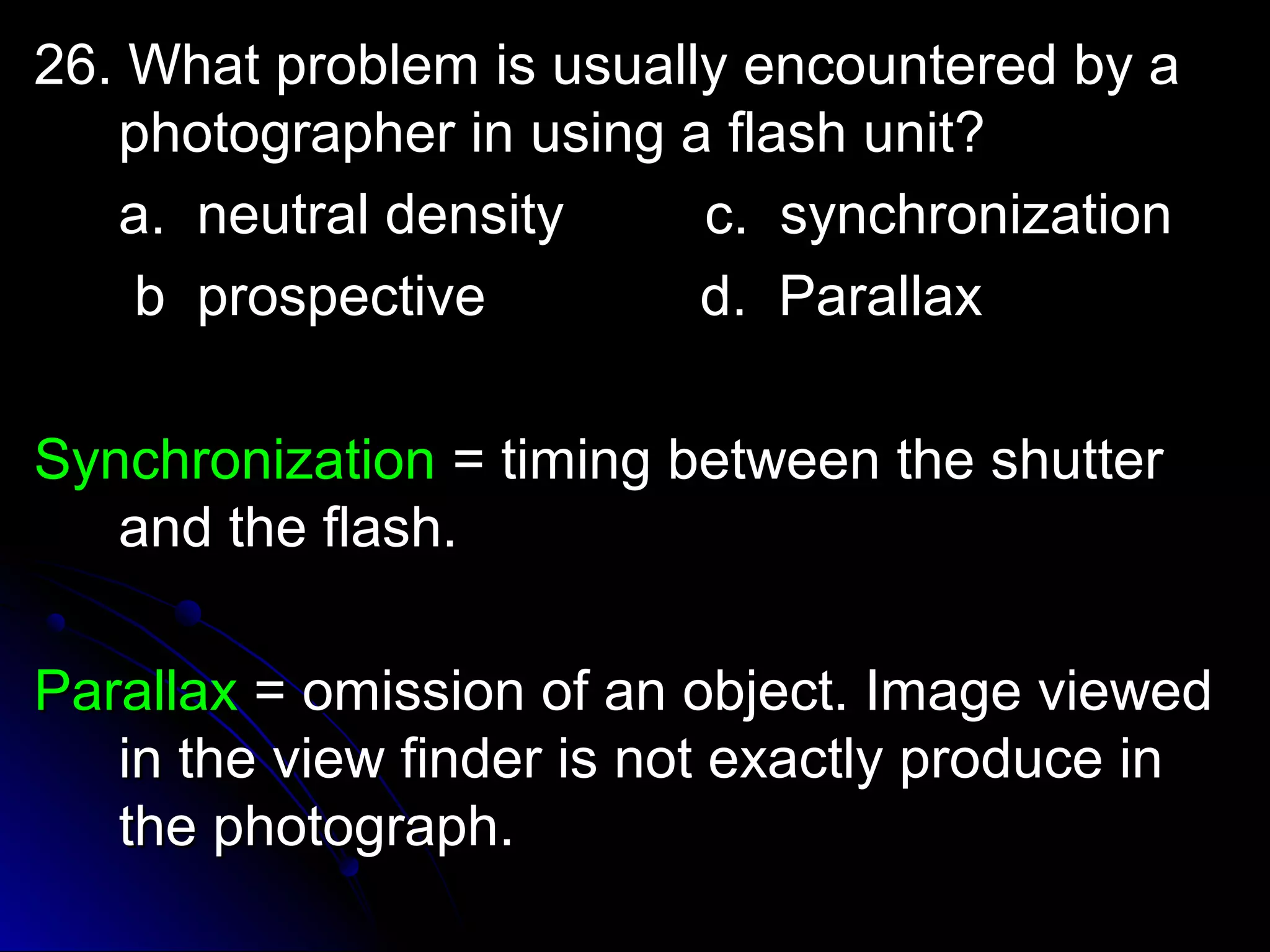 26. What problem is usually encountered by a photographer in using a flash unit?

a. neutral density
b prospective
c. synchronization
d. Parallax

Synchronization = timing between the shutter and the flash.

Parallax = omission of an object. Image viewed in the view finder is not exactly produce in the photograph.